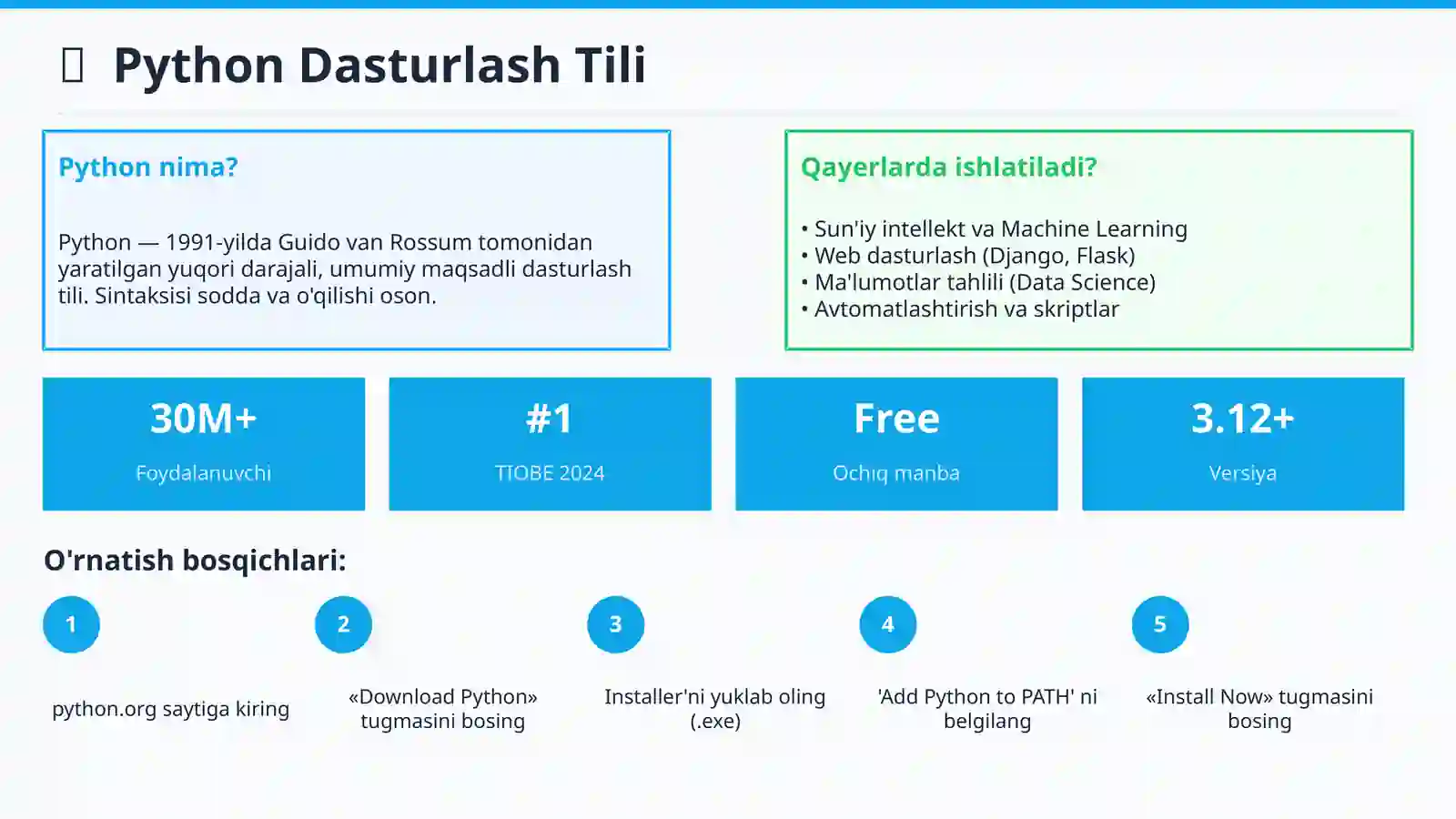 Python Dasturlash Tili

Python nima?

Python — 1991-yilda Guido van Rossum tomonidan yaratilgan yuqori darajali, umumiy maqsadli dasturlash tili. Sintaksisi sodda va o'qilishi oson.

Qayerlarda ishlatiladi?

• Sun'iy intellekt va Machine Learning
• Web dasturlash (Django, Flask)
• Ma'lumotlar tahlili (Data Science)
• Avtomatlashtirish va skriptlar

30M+
Foydalanuvchi

#1
TIOBE 2024

Free
Ochiq manba

3.12+
Versiya

O'rnatish bosqichlari:

1
python.org saytiga kiring

2
«Download Python» tugmasini bosing

3
Installer'ni yuklab oling (.exe)

4
'Add Python to PATH' ni belgilang

5
«Install Now» tugmasini bosing